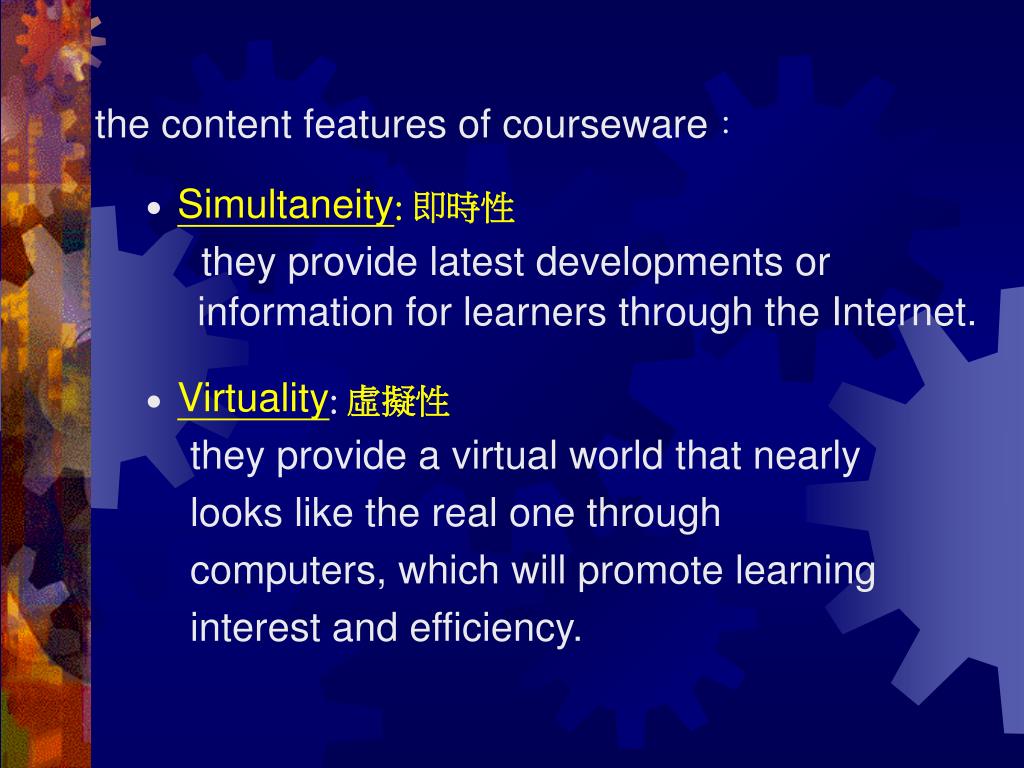 the content features of courseware：

• Simultaneity: 即時性
they provide latest developments or information for learners through the Internet.

• Virtuality: 虛擬性
they provide a virtual world that nearly looks like the real one through computers, which will promote learning interest and efficiency.